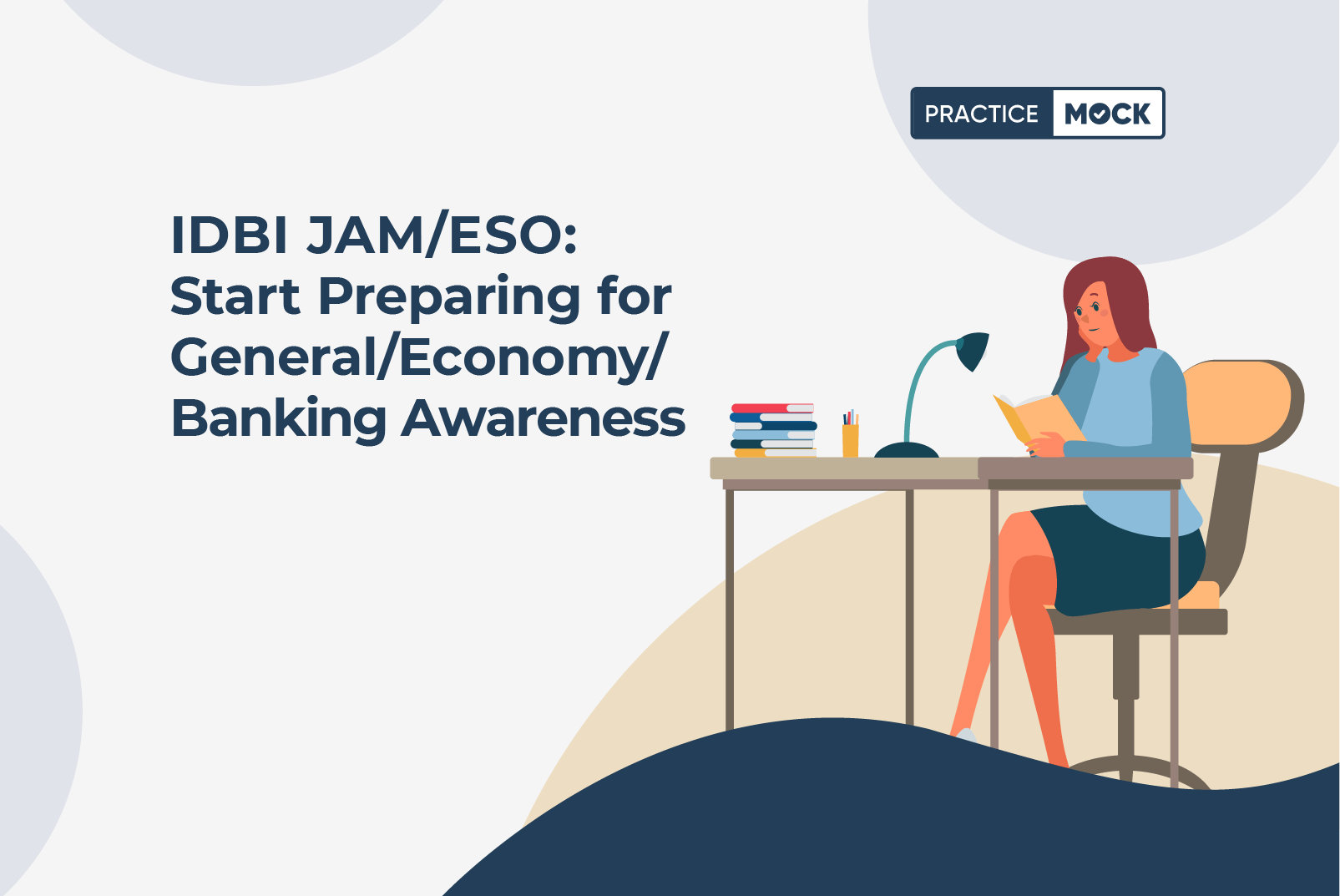 PRACTICE MOCK

IDBI JAM/ESO: Start Preparing for General/Economy/ Banking Awareness